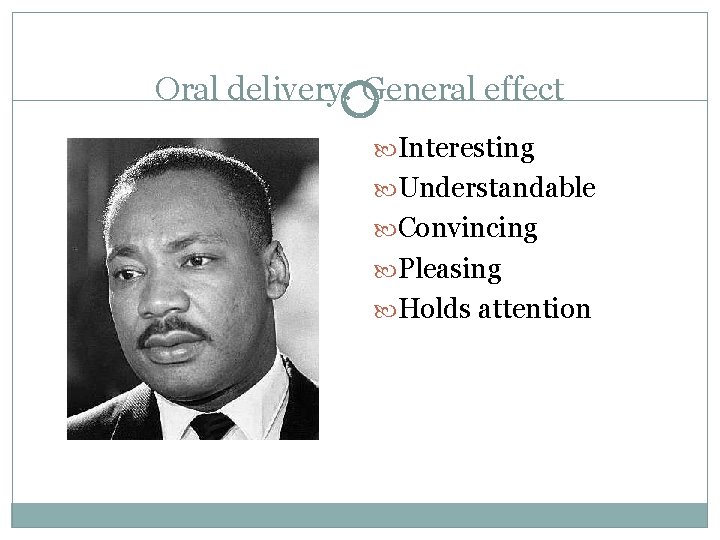 Oral delivery: General effect

Interesting
Understandable
Convincing
Pleasing
Holds attention